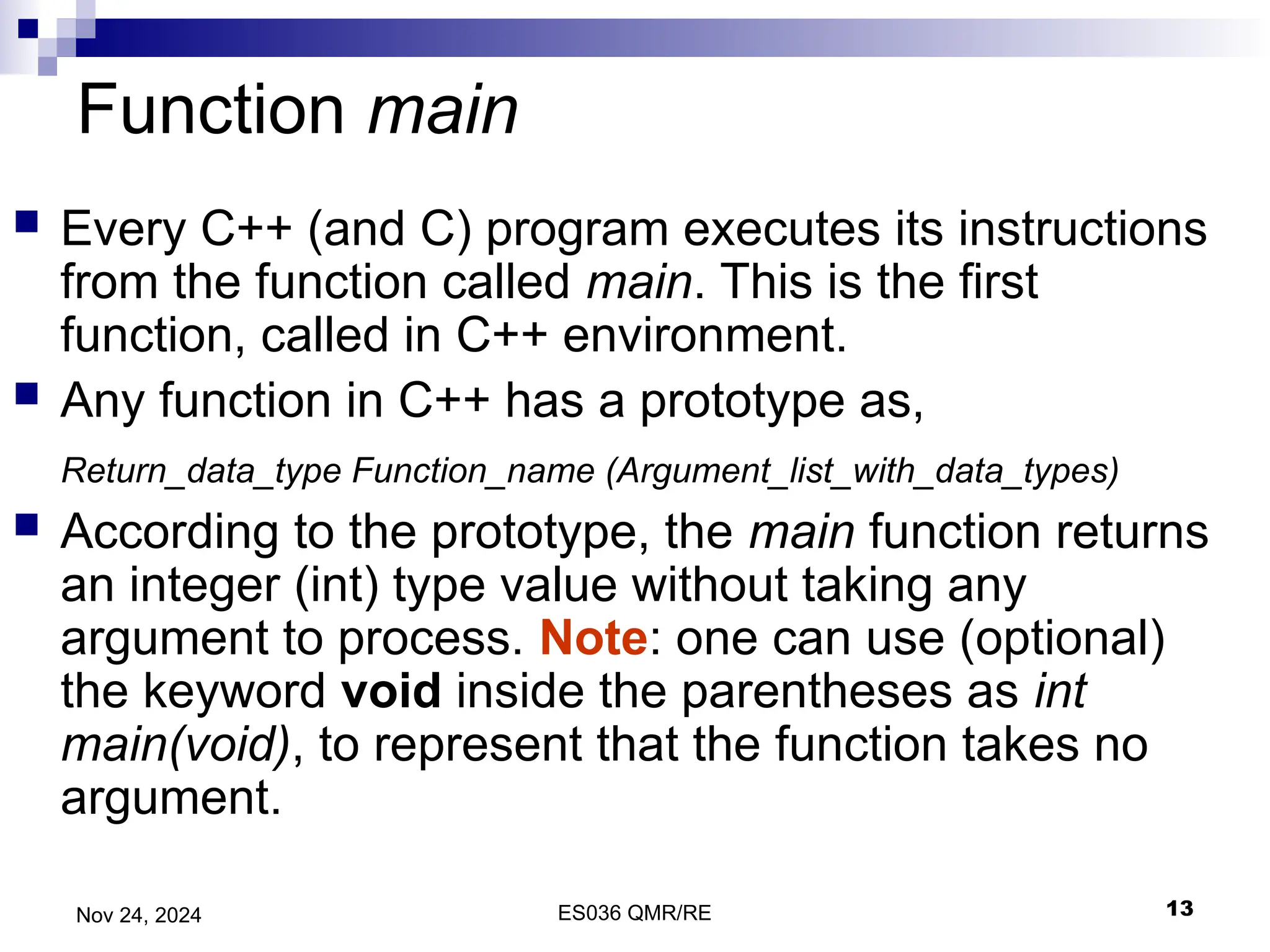 Function main

Every C++ (and C) program executes its instructions from the function called main. This is the first function, called in C++ environment.

Any function in C++ has a prototype as,

Return_data_type Function_name (Argument_list_with_data_types)

According to the prototype, the main function returns an integer (int) type value without taking any argument to process. Note: one can use (optional) the keyword void inside the parentheses as int main(void), to represent that the function takes no argument.

Nov 24, 2024

ES036 QMR/RE

13